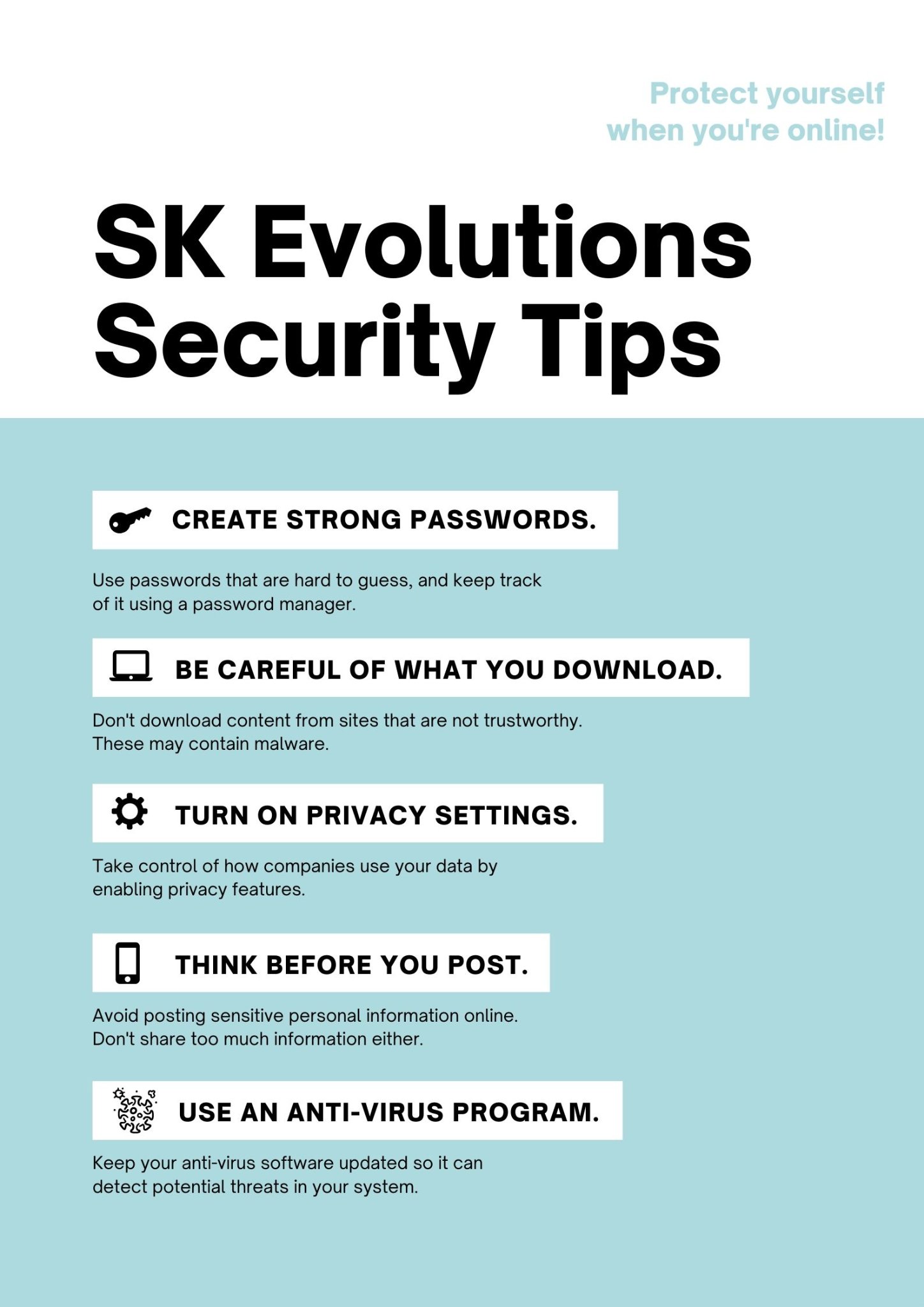 Protect yourself when you're online!

SK Evolutions Security Tips

CREATE STRONG PASSWORDS.

Use passwords that are hard to guess, and keep track of it using a password manager.

BE CAREFUL OF WHAT YOU DOWNLOAD.

Don't download content from sites that are not trustworthy. These may contain malware.

TURN ON PRIVACY SETTINGS.

Take control of how companies use your data by enabling privacy features.

THINK BEFORE YOU POST.

Avoid posting sensitive personal information online. Don't share too much information either.

USE AN ANTI-VIRUS PROGRAM.

Keep your anti-virus software updated so it can detect potential threats in your system.